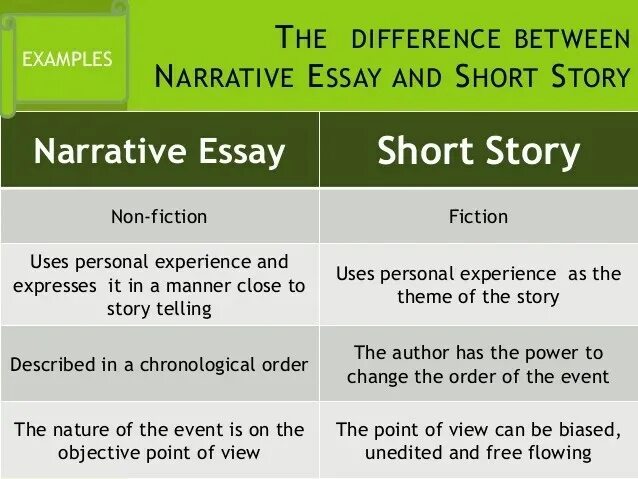 EXAMPLES

THE DIFFERENCE BETWEEN NARRATIVE ESSAY AND SHORT STORY

| Narrative Essay | Short Story |
|---|---|
| Non-fiction | Fiction |
| Uses personal experience and expresses it in a manner close to story telling | Uses personal experience as the theme of the story |
| Described in a chronological order | The author has the power to change the order of the event |
| The nature of the event is on the objective point of view | The point of view can be biased, unedited and free flowing |